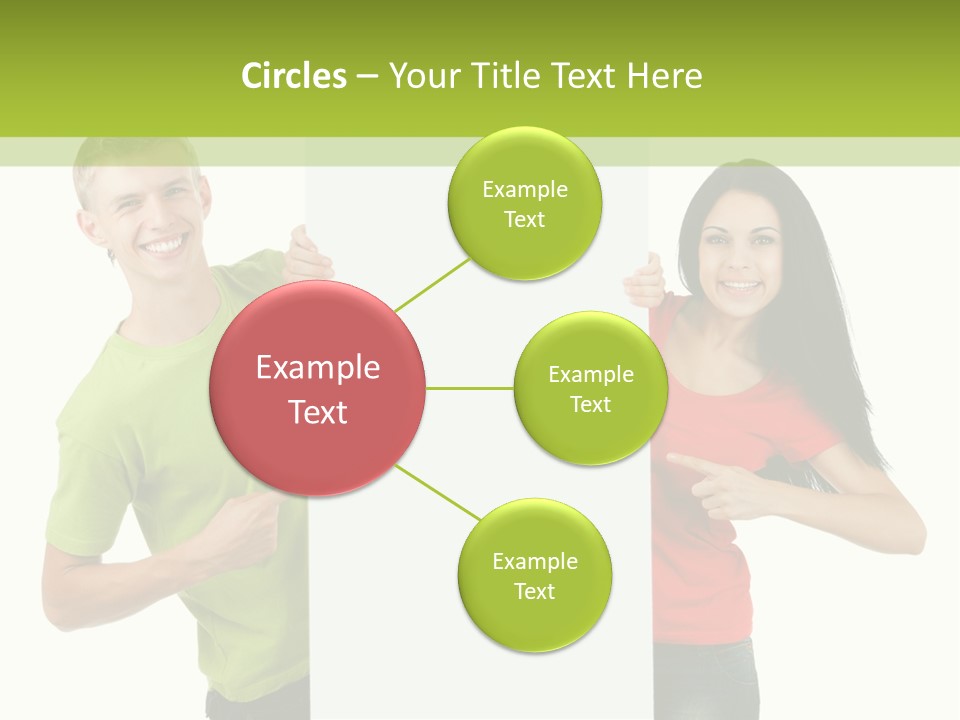 Circles – Your Title Text Here

Example Text

Example Text

Example Text

Example Text